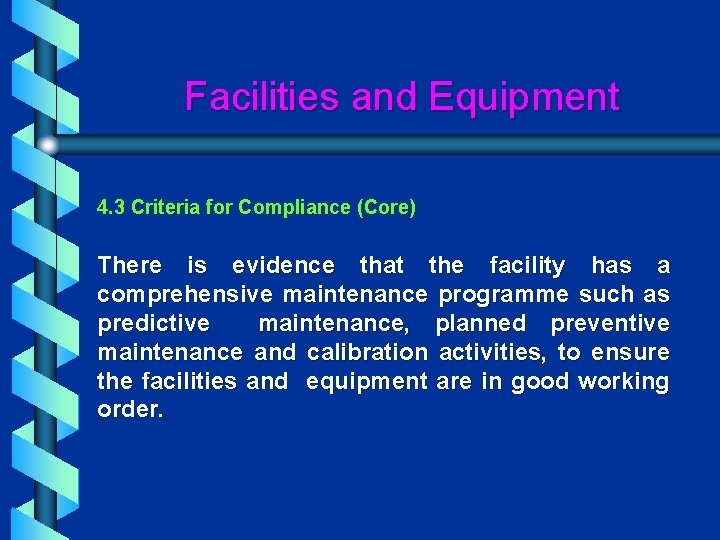 Facilities and Equipment

4.3 Criteria for Compliance (Core)

There is evidence that the facility has a comprehensive maintenance programme such as predictive maintenance, planned preventive maintenance and calibration activities, to ensure the facilities and equipment are in good working order.